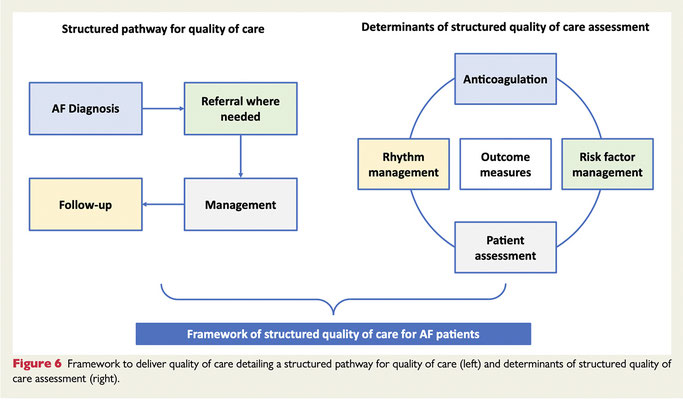 Structured pathway for quality of care

AF Diagnosis

Referral where needed

Management

Follow-up

Determinants of structured quality of care assessment

Anticoagulation

Rhythm management

Outcome measures

Risk factor management

Patient assessment

Framework of structured quality of care for AF patients

Figure 6 Framework to deliver quality of care detailing a structured pathway for quality of care (left) and determinants of structured quality of care assessment (right).